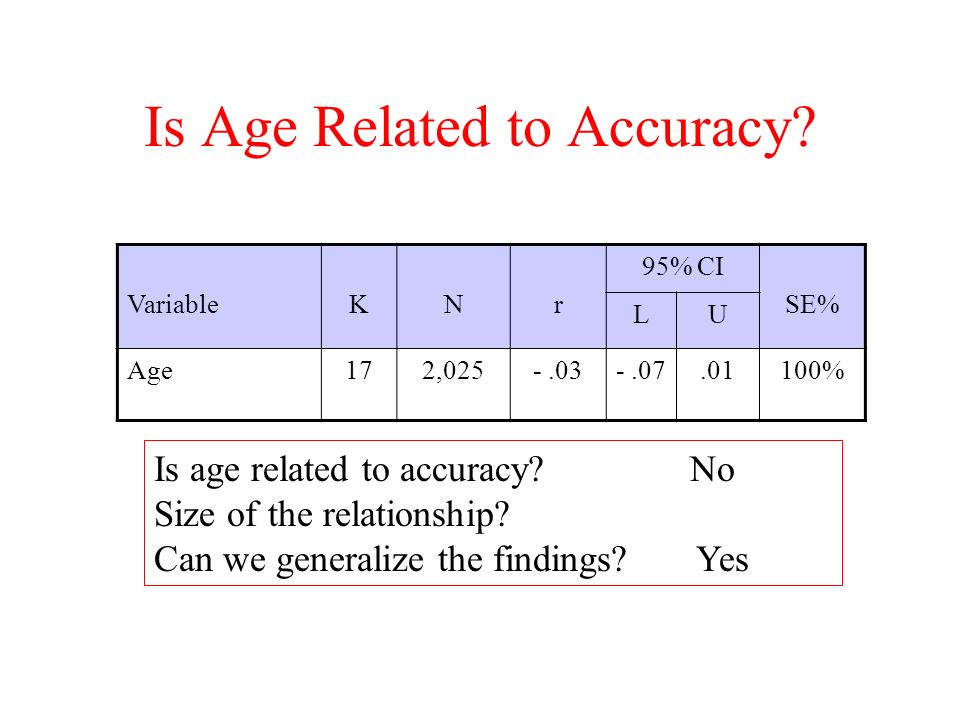 Is Age Related to Accuracy?

| Variable | K | N | r | 95% CI L | 95% CI U | SE% |
|---|---|---|---|---|---|---|
| Age | 17 | 2,025 | - .03 | - .07 | .01 | 100% |

Is age related to accuracy? No
Size of the relationship?
Can we generalize the findings? Yes